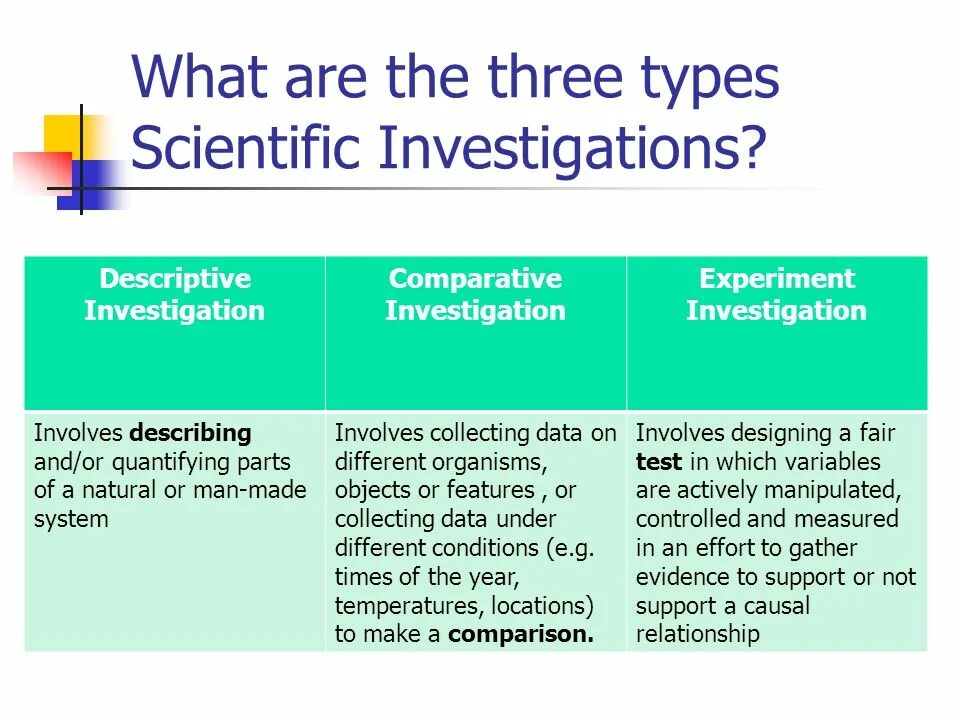 What are the three types Scientific Investigations?

| Descriptive Investigation | Comparative Investigation | Experiment Investigation |
|---|---|---|
| Involves **describing** and/or quantifying parts of a natural or man-made system | Involves collecting data on different organisms, objects or features , or collecting data under different conditions (e.g. times of the year, temperatures, locations) to make a **comparison.** | Involves designing a fair **test** in which variables are actively manipulated, controlled and measured in an effort to gather evidence to support or not support a causal relationship |